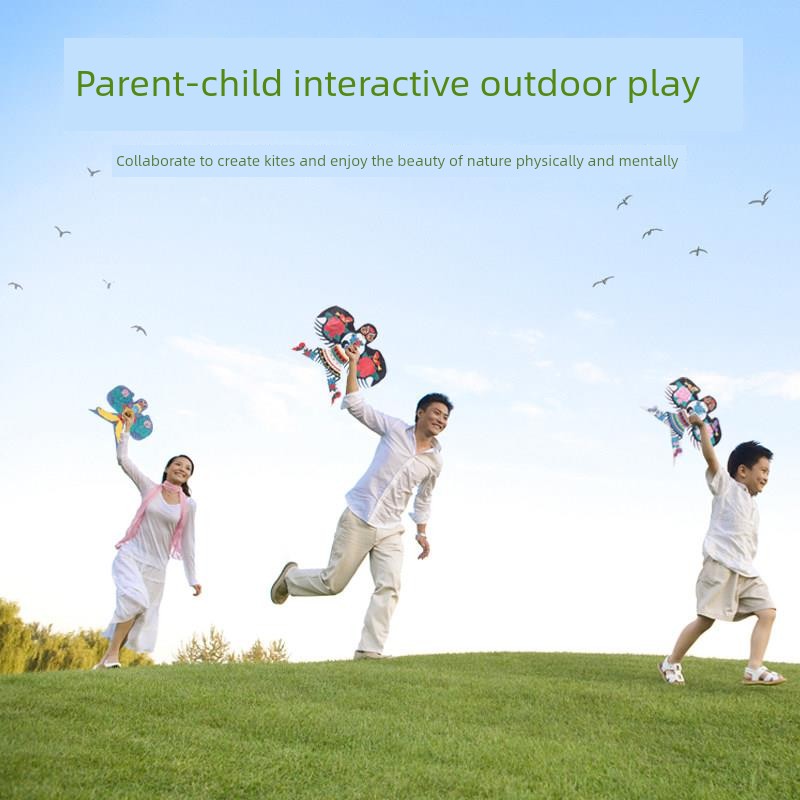 Parent-child interactive outdoor play

Collaborate to create kites and enjoy the beauty of nature physically and mentally